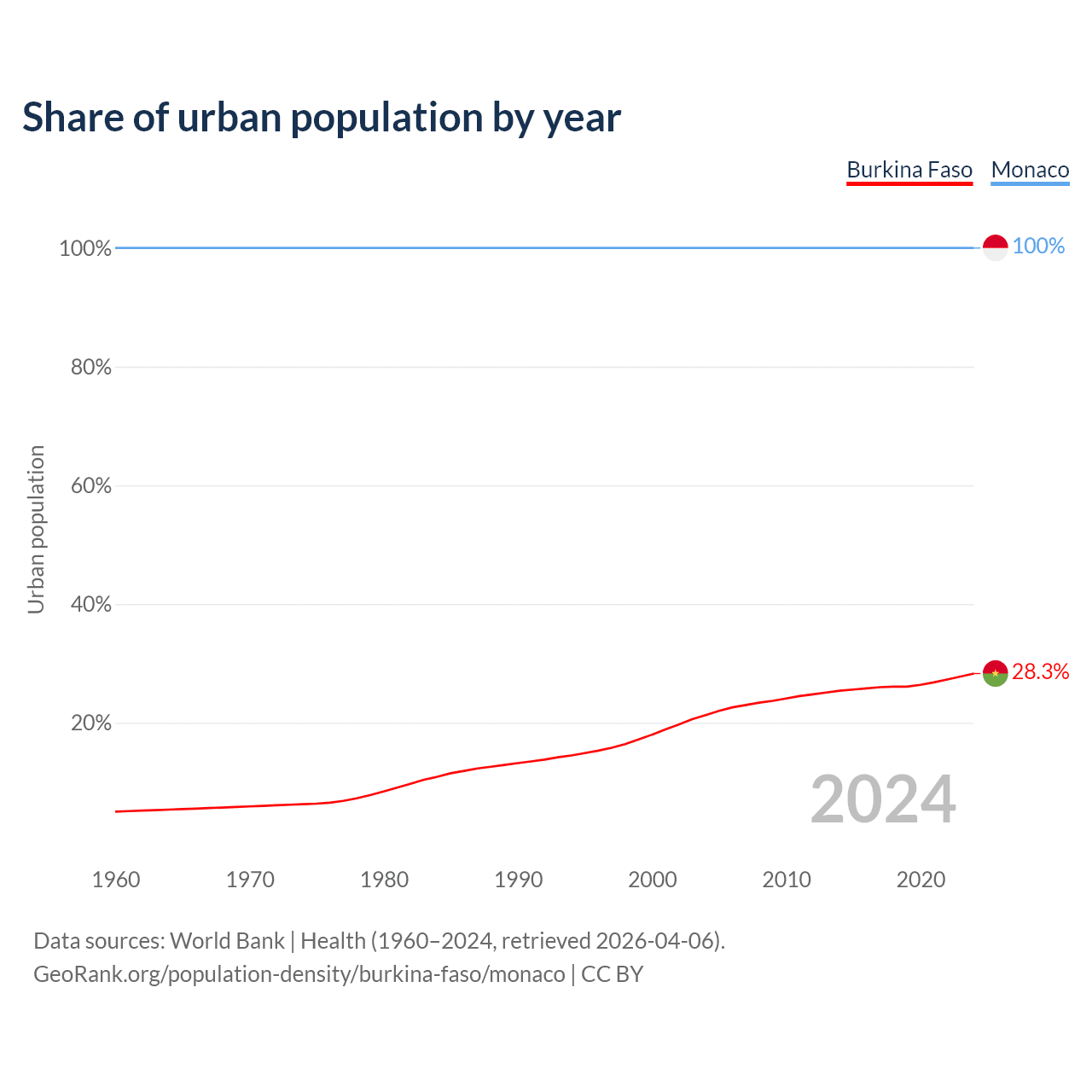 Share of urban population by year

Burkina Faso
Monaco

Urban population

100%
80%
60%
40%
20%

100%
28.3%

2024

1960
1970
1980
1990
2000
2010
2020

Data sources: World Bank | Health (1960–2024, retrieved 2026-04-06).
GeoRank.org/population-density/burkina-faso/monaco | CC BY